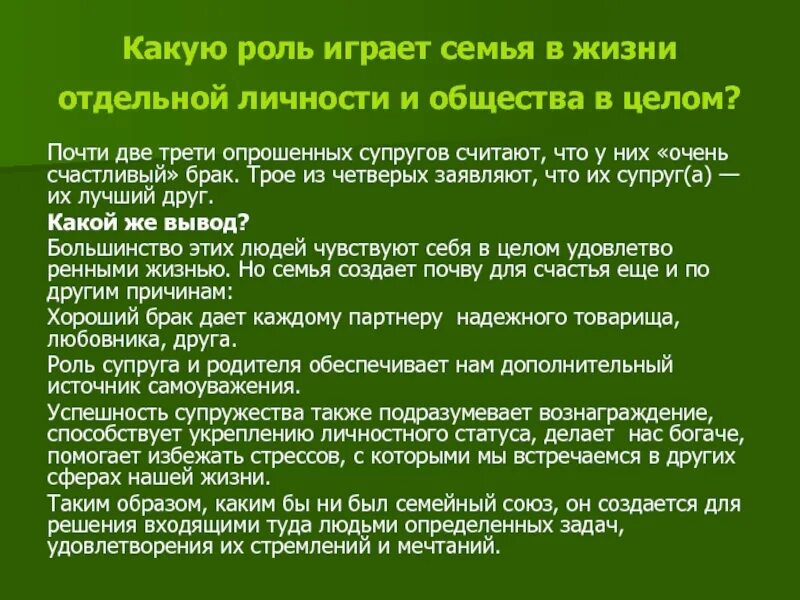 Какую роль играет семья в жизни отдельной личности и общества в целом?

Почти две трети опрошенных супругов считают, что у них «очень счастливый» брак. Трое из четверых заявляют, что их супруг(а) — их лучший друг.

Какой же вывод?

Большинство этих людей чувствуют себя в целом удовлетво ренными жизнью. Но семья создает почву для счастья еще и по другим причинам:

Хороший брак дает каждому партнеру надежного товарища, любовника, друга.

Роль супруга и родителя обеспечивает нам дополнительный источник самоуважения.

Успешность супружества также подразумевает вознаграждение, способствует укреплению личностного статуса, делает нас богаче, помогает избежать стрессов, с которыми мы встречаемся в других сферах нашей жизни.

Таким образом, каким бы ни был семейный союз, он создается для решения входящими туда людьми определенных задач, удовлетворения их стремлений и мечтаний.